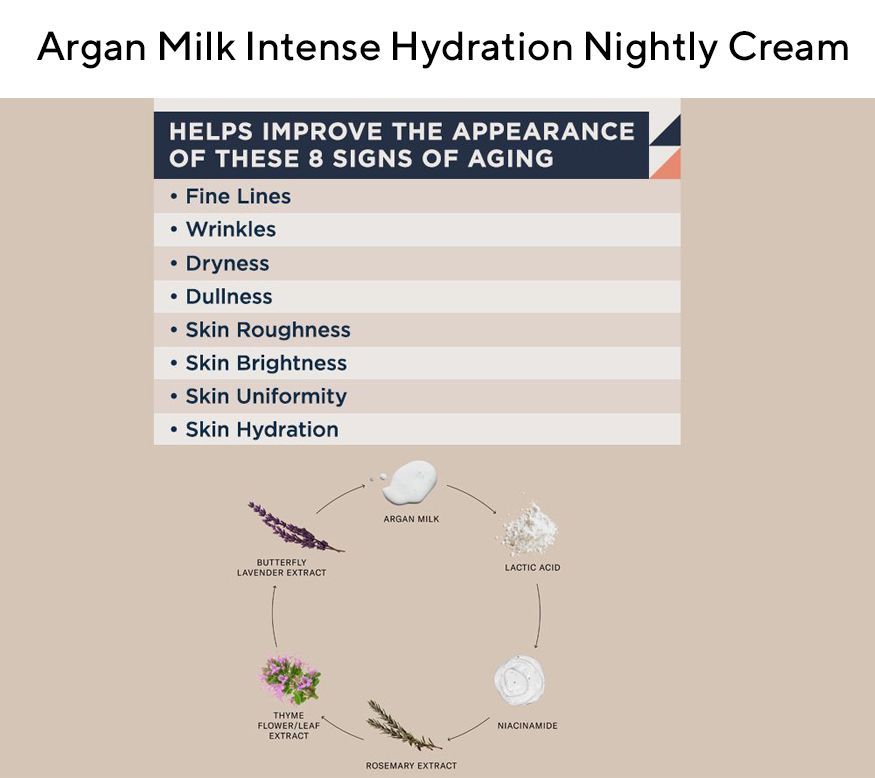 Argan Milk Intense Hydration Nightly Cream

HELPS IMPROVE THE APPEARANCE OF THESE 8 SIGNS OF AGING

• Fine Lines
• Wrinkles
• Dryness
• Dullness
• Skin Roughness
• Skin Brightness
• Skin Uniformity
• Skin Hydration

ARGAN MILK

LACTIC ACID

NIACINAMIDE

ROSEMARY EXTRACT

THYME FLOWER/LEAF EXTRACT

BUTTERFLY LAVENDER EXTRACT